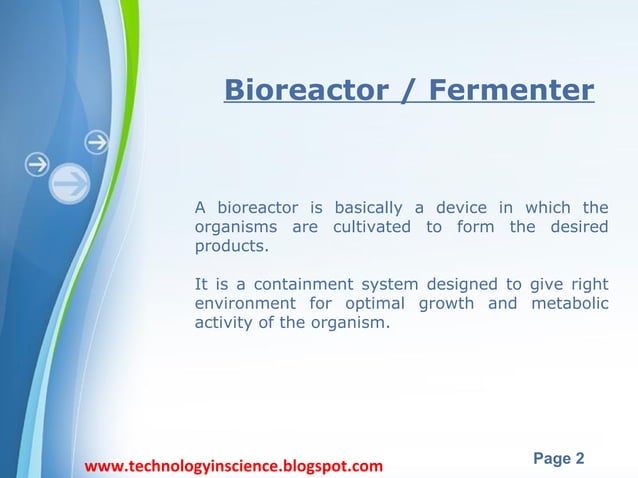 Bioreactor / Fermenter

A bioreactor is basically a device in which the organisms are cultivated to form the desired products.

It is a containment system designed to give right environment for optimal growth and metabolic activity of the organism.

www.technologyinscience.blogspot.com

Page 2